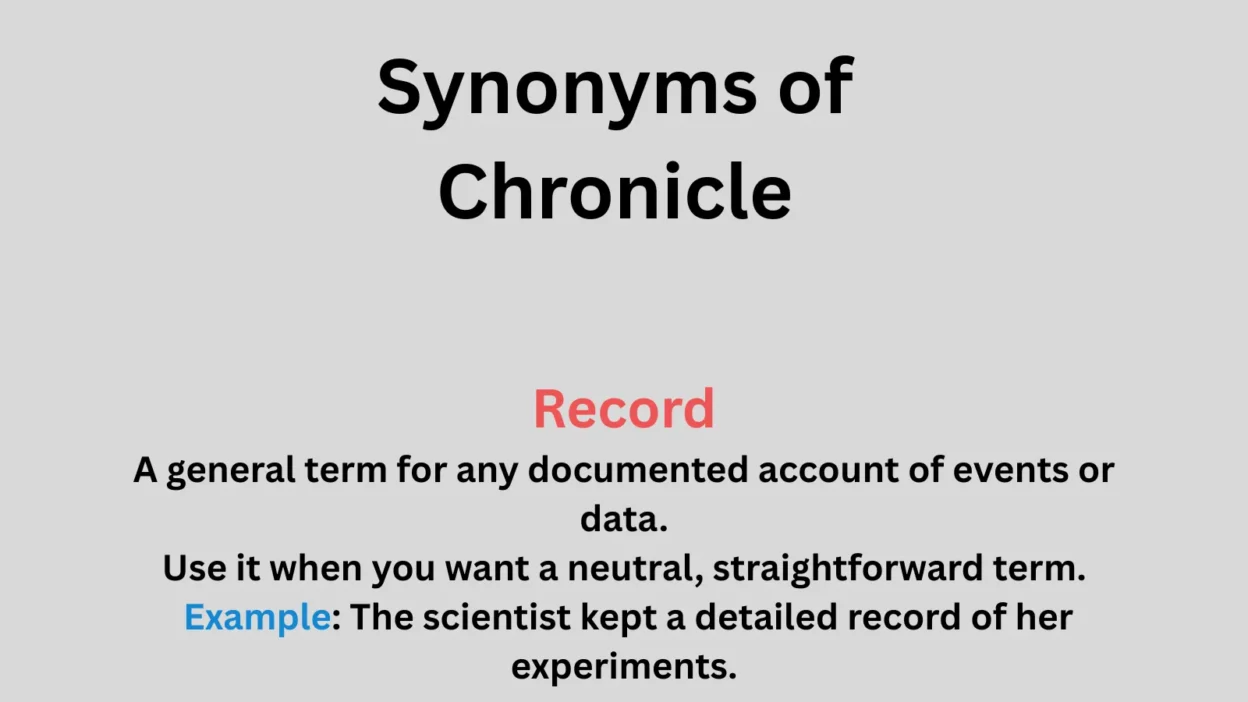 Synonyms of Chronicle

Record

A general term for any documented account of events or data.
Use it when you want a neutral, straightforward term.
Example: The scientist kept a detailed record of her experiments.